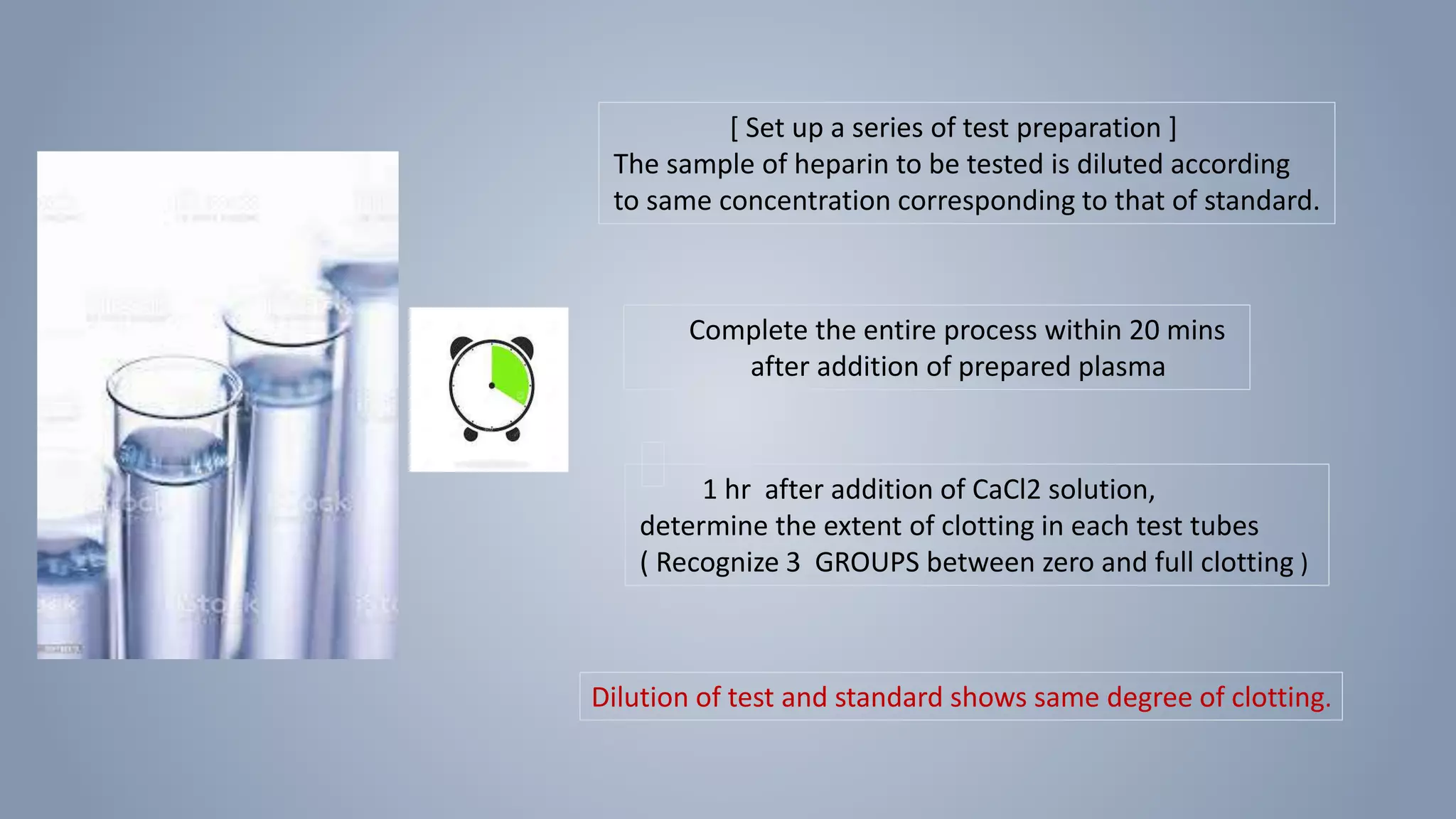 [ Set up a series of test preparation ]
The sample of heparin to be tested is diluted according to same concentration corresponding to that of standard.

Complete the entire process within 20 mins after addition of prepared plasma

1 hr after addition of CaCl2 solution, determine the extent of clotting in each test tubes ( Recognize 3 GROUPS between zero and full clotting )

Dilution of test and standard shows same degree of clotting.